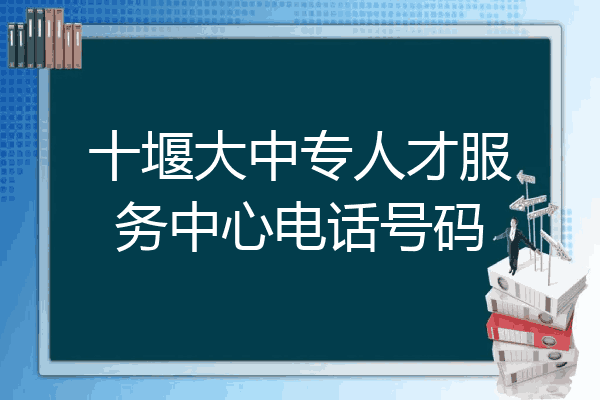 十堰大中专人才服务中心电话号码